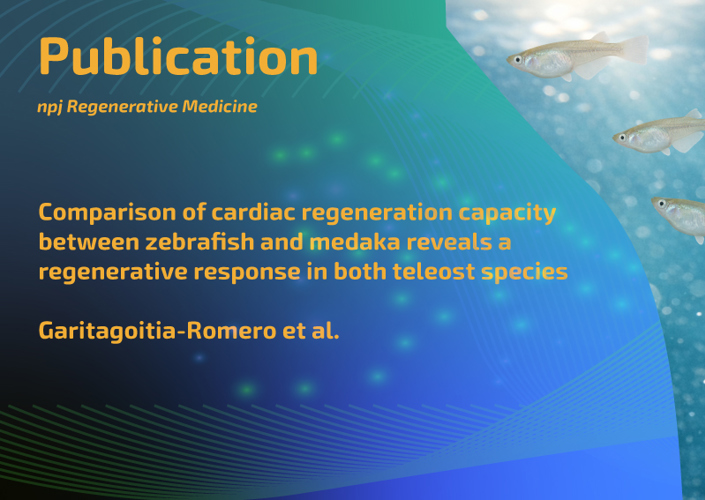 Publication

npj Regenerative Medicine

Comparison of cardiac regeneration capacity between zebrafish and medaka reveals a regenerative response in both teleost species

Garitagoitia-Romero et al.